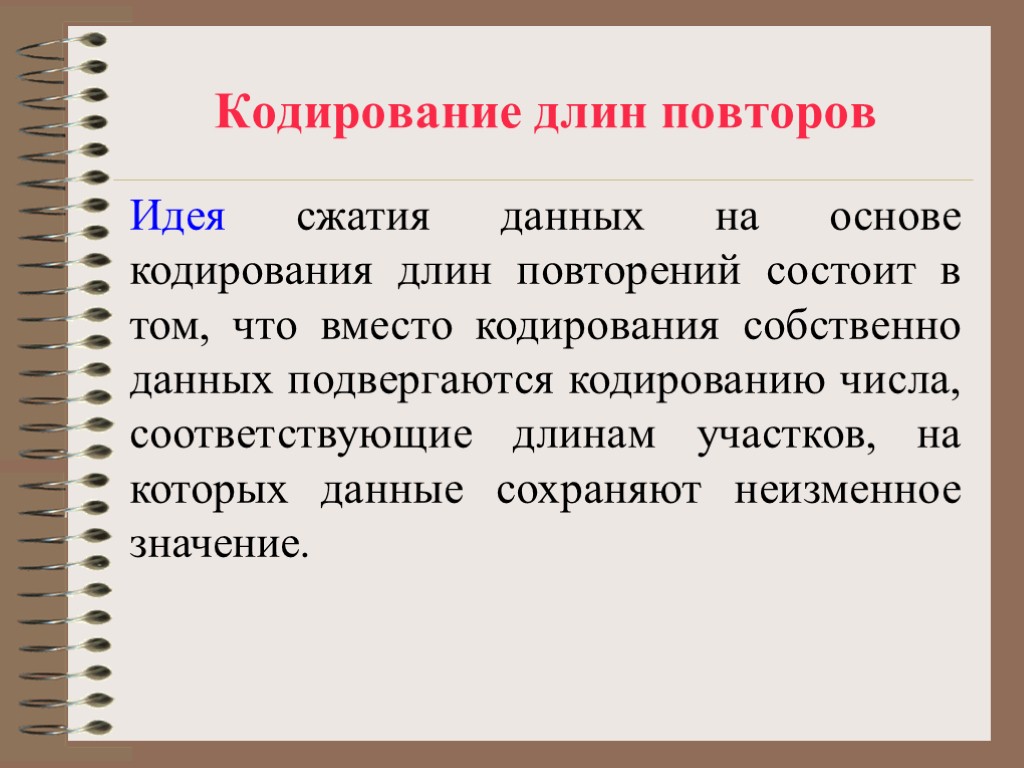 Кодирование длин повторов

Идея сжатия данных на основе кодирования длин повторений состоит в том, что вместо кодирования собственно данных подвергаются кодированию числа, соответствующие длинам участков, на которых данные сохраняют неизменное значение.